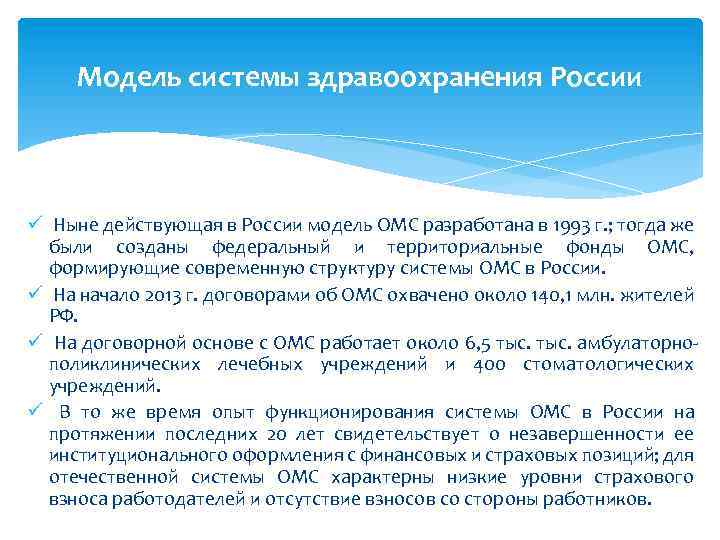 Модель системы здравоохранения России

✓ Ныне действующая в России модель ОМС разработана в 1993 г.; тогда же были созданы федеральный и территориальные фонды ОМС, формирующие современную структуру системы ОМС в России.

✓ На начало 2013 г. договорами об ОМС охвачено около 140,1 млн. жителей РФ.

✓ На договорной основе с ОМС работает около 6,5 тыс. тыс. амбулаторно-поликлинических лечебных учреждений и 400 стоматологических учреждений.

✓ В то же время опыт функционирования системы ОМС в России на протяжении последних 20 лет свидетельствует о незавершенности ее институционального оформления с финансовых и страховых позиций; для отечественной системы ОМС характерны низкие уровни страхового взноса работодателей и отсутствие взносов со стороны работников.